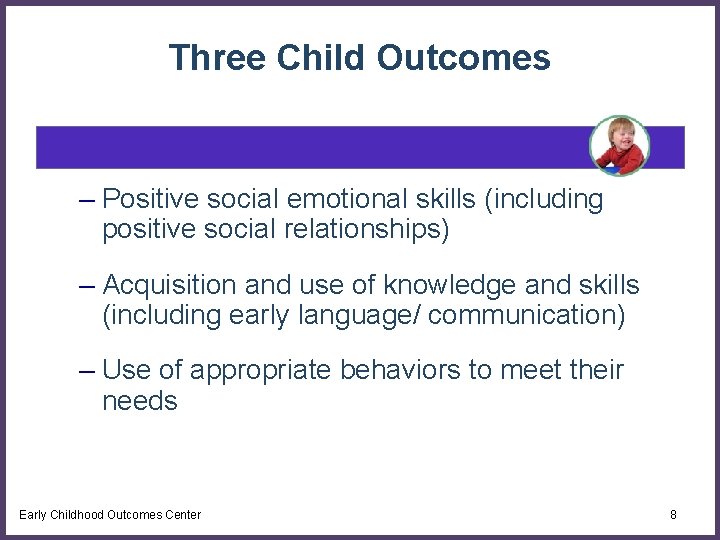 Three Child Outcomes

– Positive social emotional skills (including positive social relationships)

– Acquisition and use of knowledge and skills (including early language/ communication)

– Use of appropriate behaviors to meet their needs

Early Childhood Outcomes Center

8